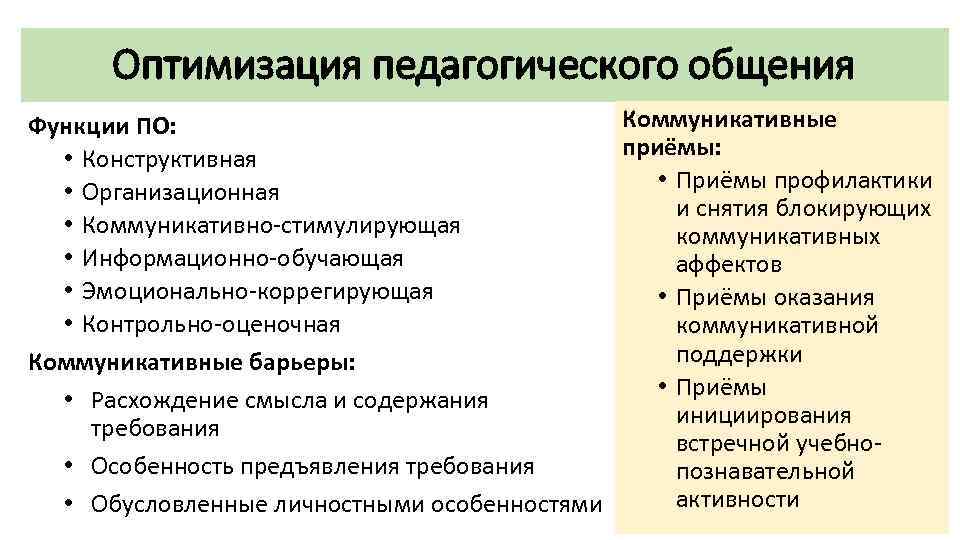 Оптимизация педагогического общения

Функции ПО:
• Конструктивная
• Организационная
• Коммуникативно-стимулирующая
• Информационно-обучающая
• Эмоционально-коррегирующая
• Контрольно-оценочная

Коммуникативные барьеры:
• Расхождение смысла и содержания требования
• Особенность предъявления требования
• Обусловленные личностными особенностями

Коммуникативные приёмы:
• Приёмы профилактики и снятия блокирующих коммуникативных аффектов
• Приёмы оказания коммуникативной поддержки
• Приёмы инициирования встречной учебно-познавательной активности